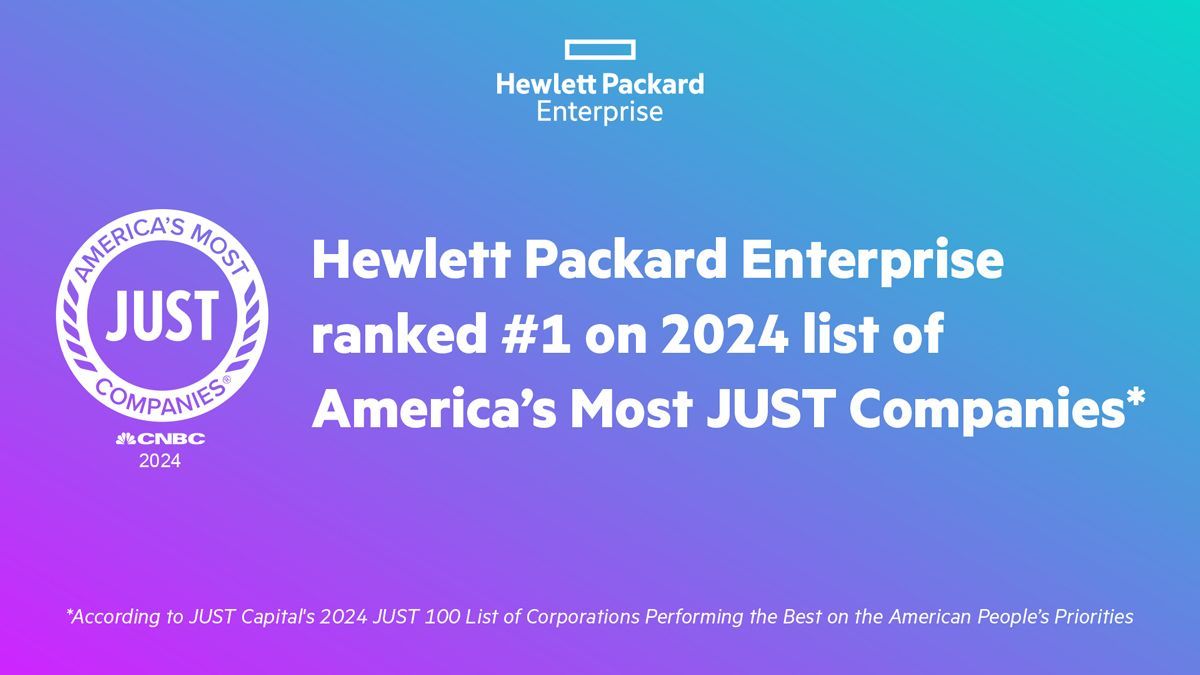 Hewlett Packard Enterprise

AMERICA'S MOST
JUST
COMPANIES®
CNBC
2024

Hewlett Packard Enterprise ranked #1 on 2024 list of America's Most JUST Companies*

*According to JUST Capital's 2024 JUST 100 List of Corporations Performing the Best on the American People's Priorities